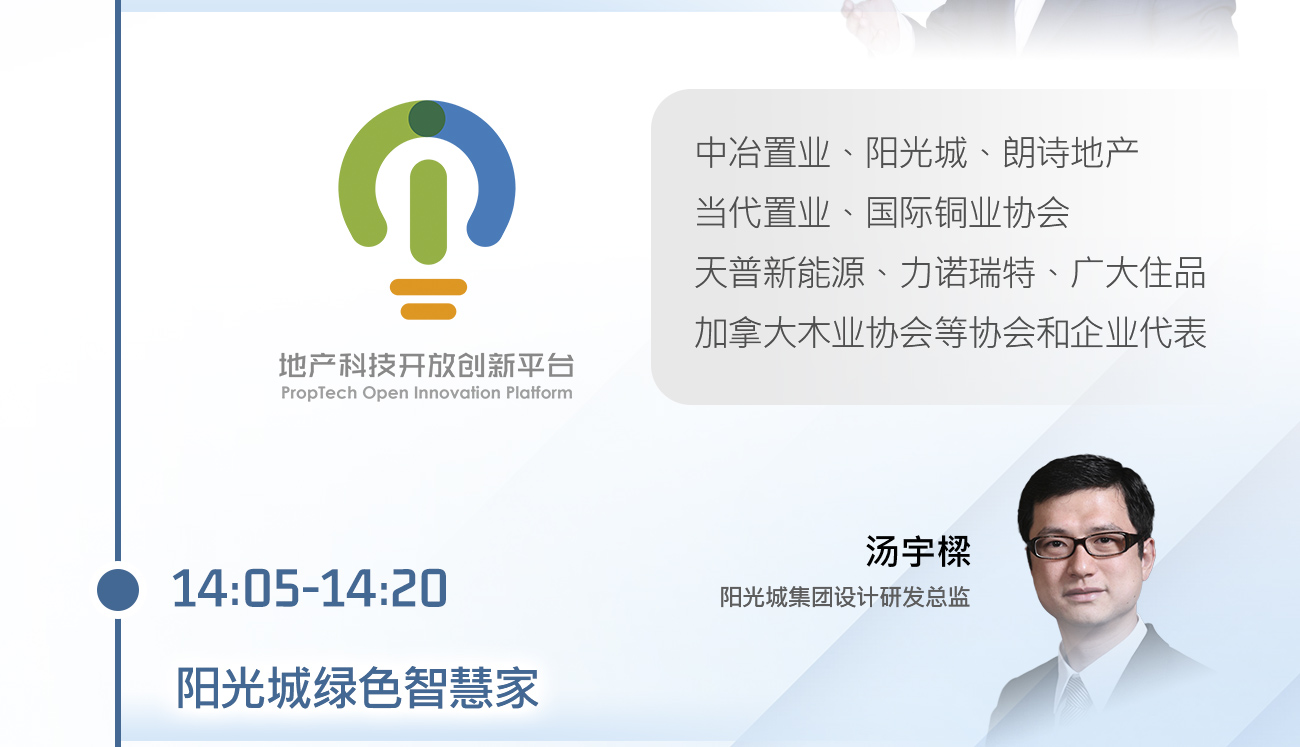 地产科技开放创新平台
PropTech Open Innovation Platform

中冶置业、阳光城、朗诗地产
当代置业、国际铜业协会
天普新能源、力诺瑞特、广大住品
加拿大木业协会等协会和企业代表

14:05-14:20

阳光城绿色智慧家

汤宇樑
阳光城集团设计研发总监